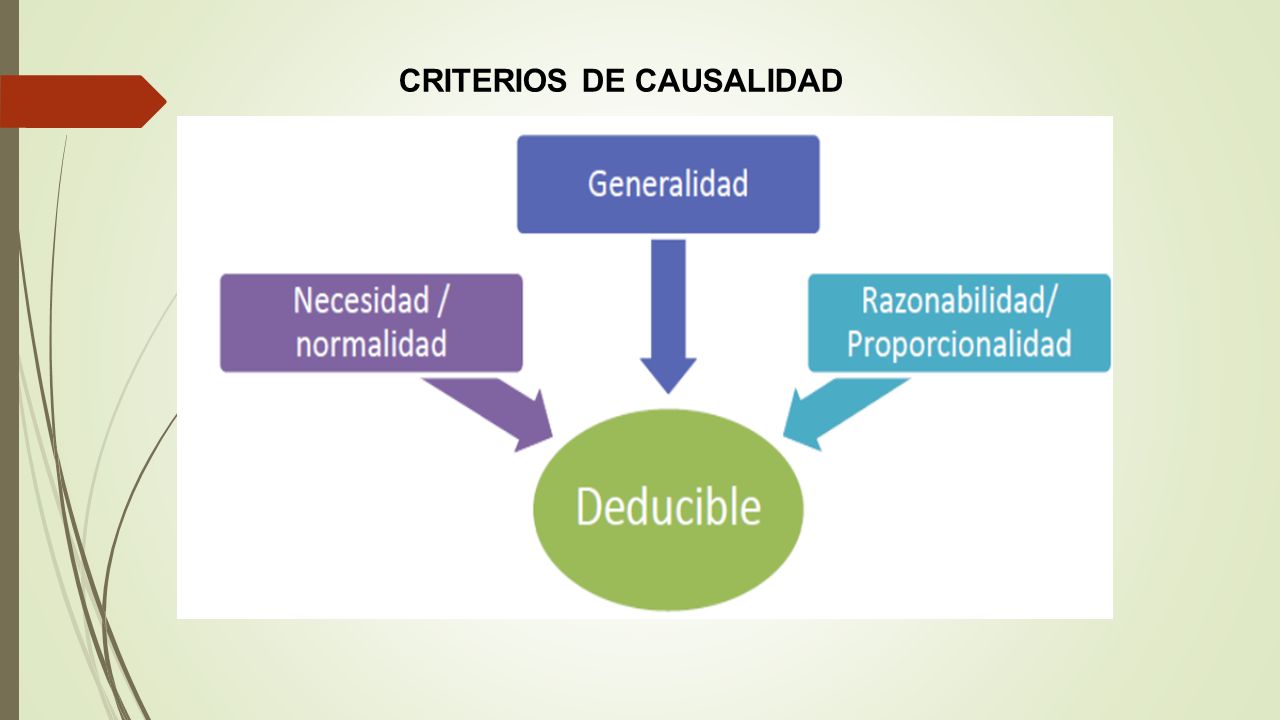 CRITERIOS DE CAUSALIDAD

Generalidad

Necesidad / normalidad

Razonabilidad/ Proporcionalidad

Deducible